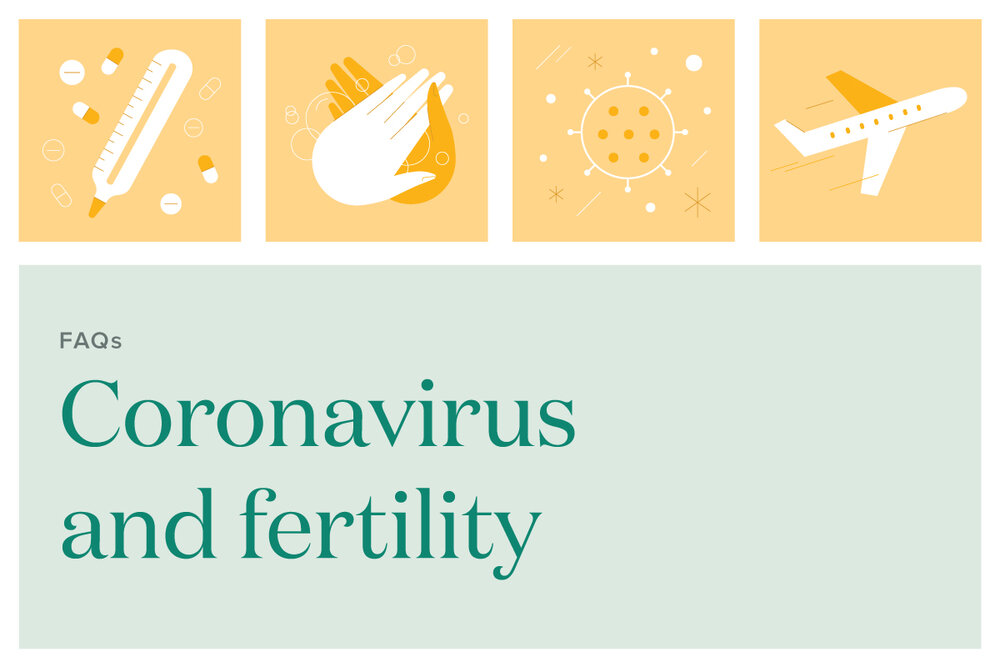 FAQs

Coronavirus and fertility